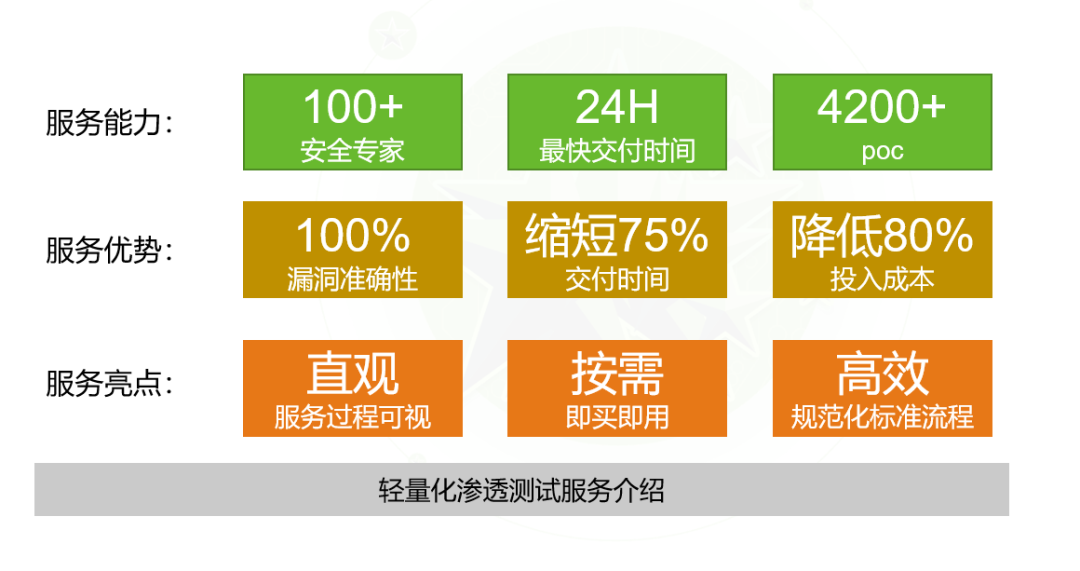 服务能力：

100+
安全专家

24H
最快交付时间

4200+
poc

服务优势：

100%
漏洞准确性

缩短75%
交付时间

降低80%
投入成本

服务亮点：

直观
服务过程可视

按需
即买即用

高效
规范化标准流程

轻量化渗透测试服务介绍